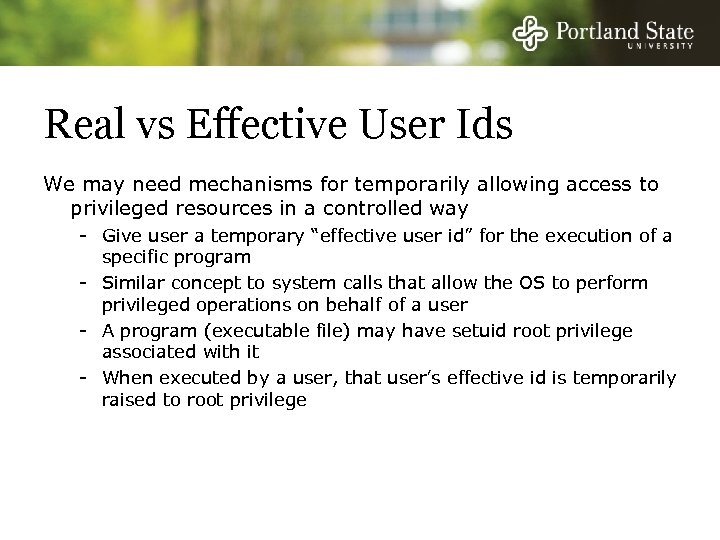 Portland State
UNIVERSITY

Real vs Effective User Ids

We may need mechanisms for temporarily allowing access to privileged resources in a controlled way

- Give user a temporary “effective user id” for the execution of a specific program
- Similar concept to system calls that allow the OS to perform privileged operations on behalf of a user
- A program (executable file) may have setuid root privilege associated with it
- When executed by a user, that user’s effective id is temporarily raised to root privilege